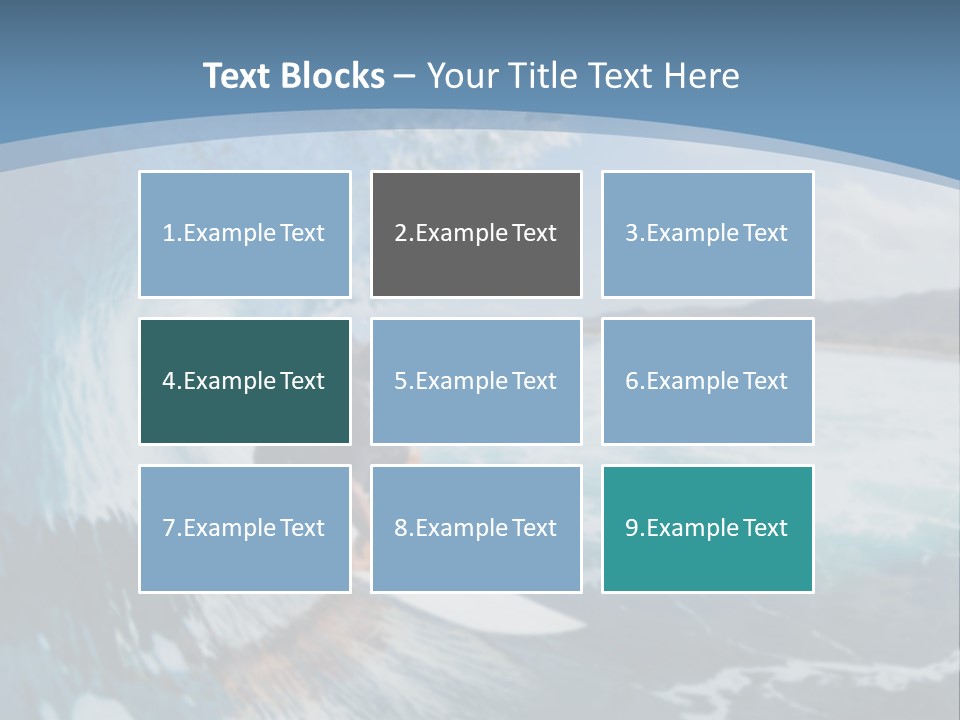 Text Blocks – Your Title Text Here

1.Example Text

2.Example Text

3.Example Text

4.Example Text

5.Example Text

6.Example Text

7.Example Text

8.Example Text

9.Example Text